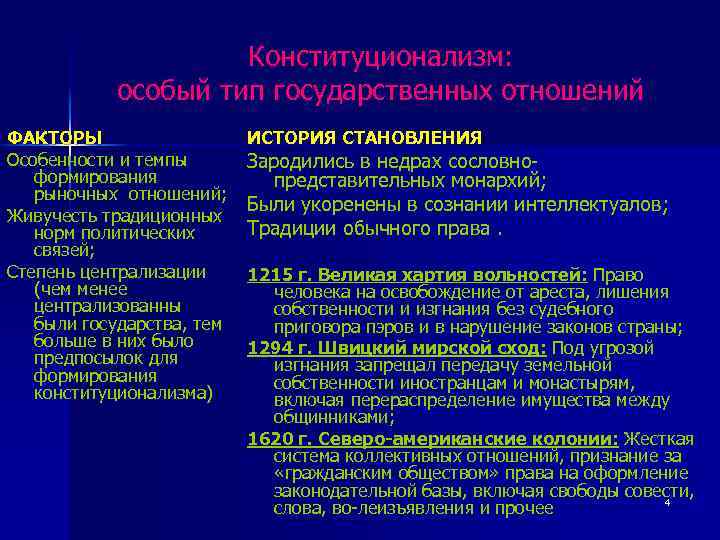 Конституционализм:
особый тип государственных отношений

ФАКТОРЫ

Особенности и темпы формирования рыночных отношений;

Живучесть традиционных норм политических связей;

Степень централизации (чем менее централизованны были государства, тем больше в них было предпосылок для формирования конституционализма)

ИСТОРИЯ СТАНОВЛЕНИЯ

Зародились в недрах сословно-представительных монархий;

Были укоренены в сознании интеллектуалов;

Традиции обычного права .

1215 г. Великая хартия вольностей: Право человека на освобождение от ареста, лишения собственности и изгнания без судебного приговора пэров и в нарушение законов страны;

1294 г. Швицкий мирской сход: Под угрозой изгнания запрещал передачу земельной собственности иностранцам и монастырям, включая перераспределение имущества между общинниками;

1620 г. Северо-американские колонии: Жесткая система коллективных отношений, признание за «гражданским обществом» права на оформление законодательной базы, включая свободы совести, слова, во-леизъявления и прочее

4